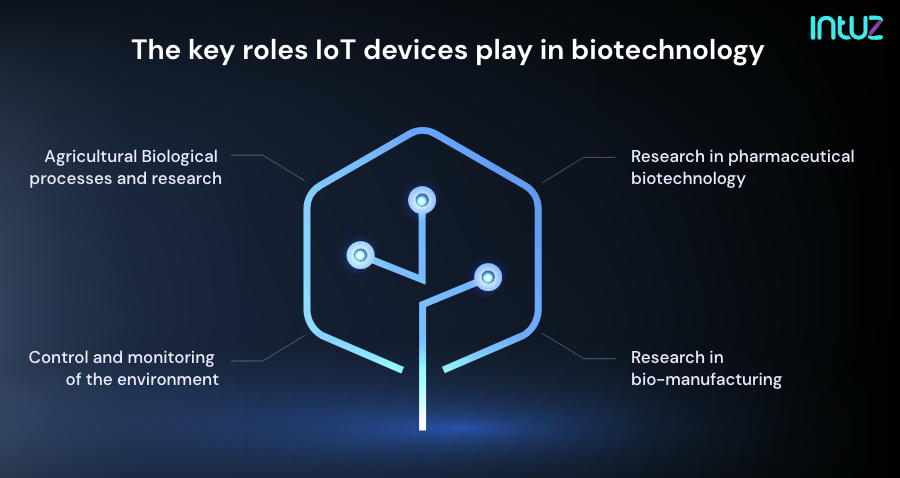 intuz

The key roles IoT devices play in biotechnology

Agricultural Biological processes and research

Control and monitoring of the environment

Research in pharmaceutical biotechnology

Research in bio-manufacturing